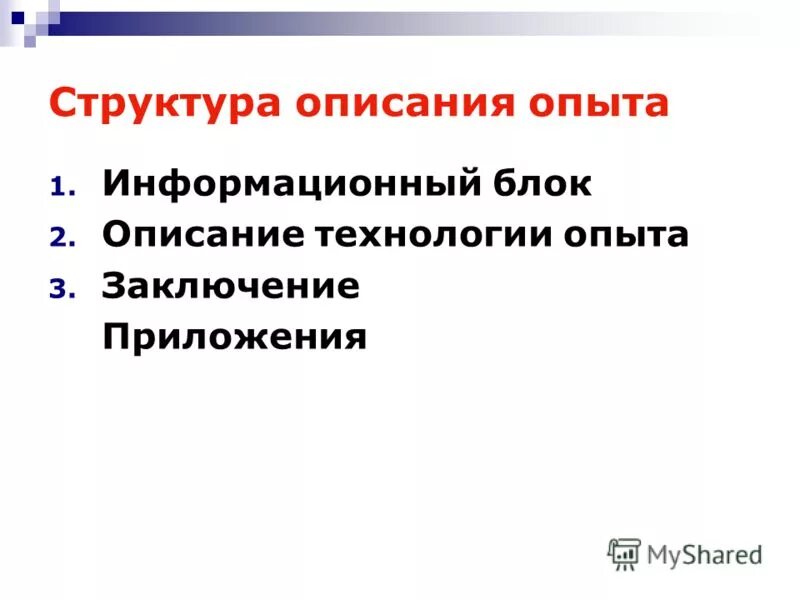 Структура описания опыта

1. Информационный блок
2. Описание технологии опыта
3. Заключение
Приложения

MyShared